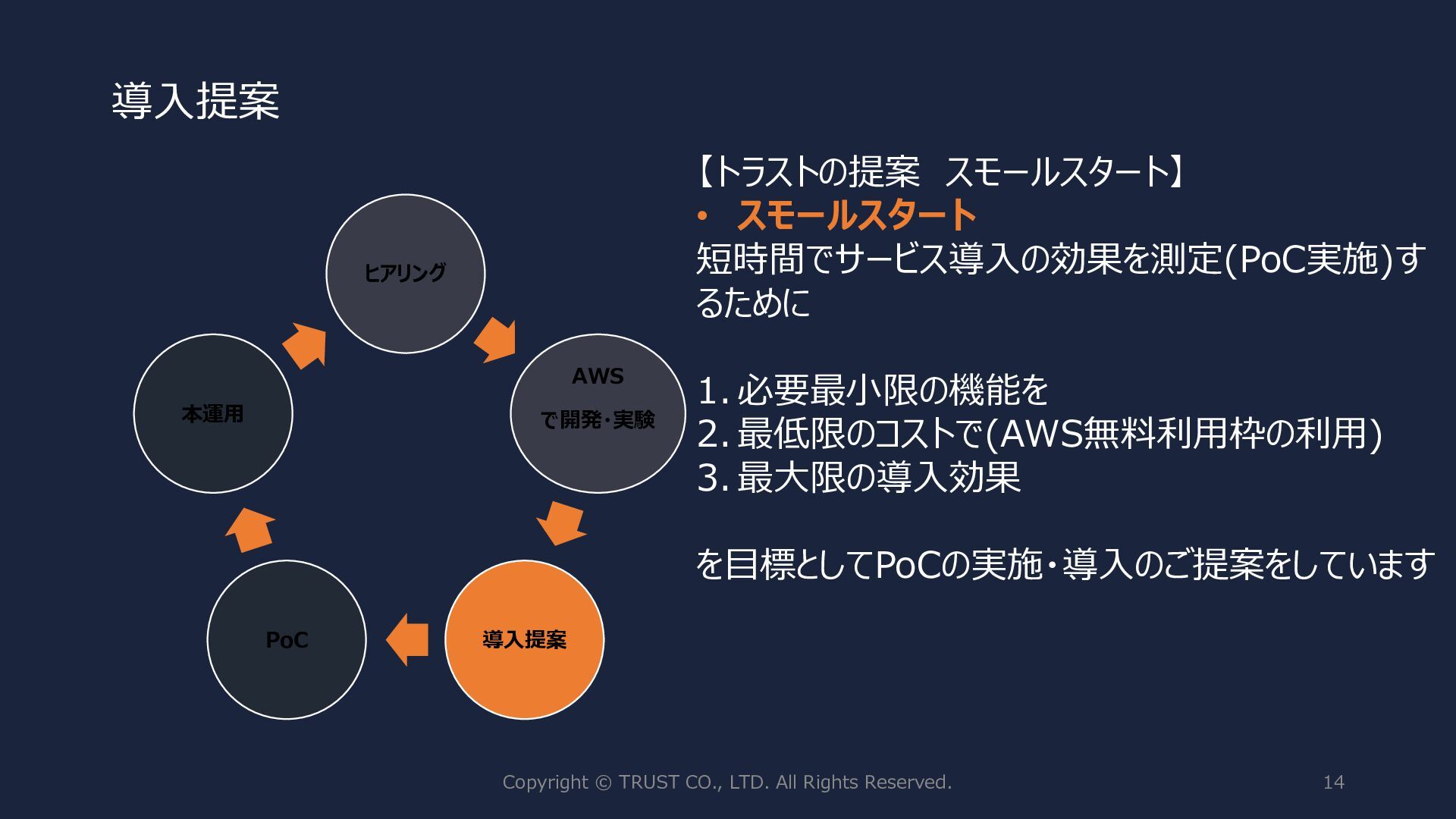 導入提案

ヒアリング

AWS
で開発・実験

導入提案

PoC

本運用

【トラストの提案　スモールスタート】
• スモールスタート
短時間でサービス導入の効果を測定(PoC実施)するために

1. 必要最小限の機能を
2. 最低限のコストで(AWS無料利用枠の利用)
3. 最大限の導入効果

を目標としてPoCの実施・導入のご提案をしています

Copyright © TRUST CO., LTD. All Rights Reserved.

14